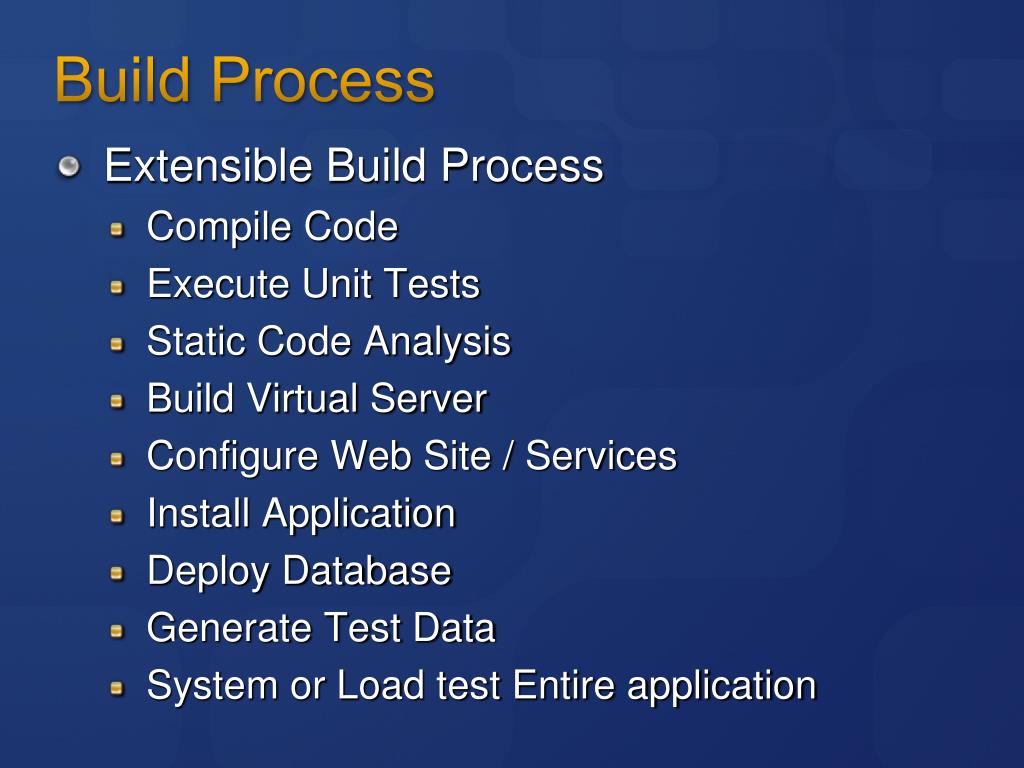 Build Process

Extensible Build Process

Compile Code

Execute Unit Tests

Static Code Analysis

Build Virtual Server

Configure Web Site / Services

Install Application

Deploy Database

Generate Test Data

System or Load test Entire application